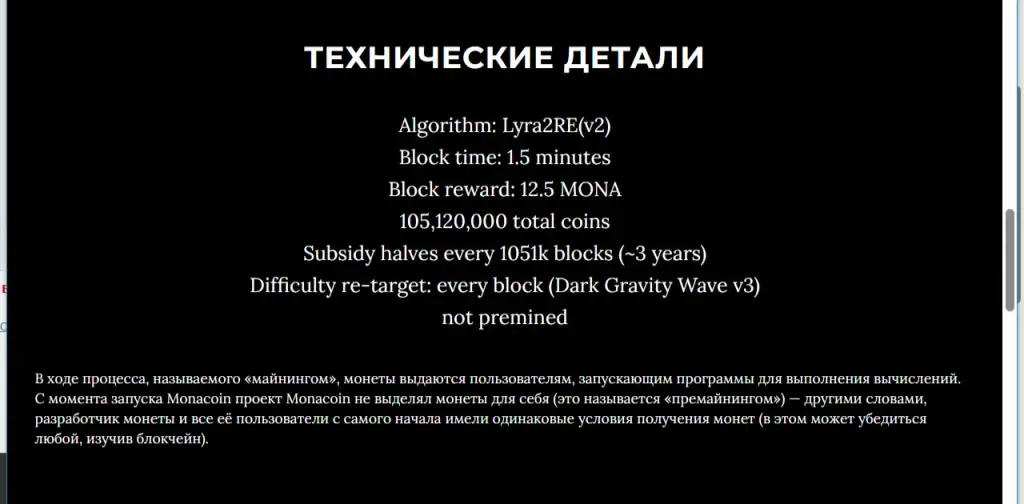 ТЕХНИЧЕСКИЕ ДЕТАЛИ

Algorithm: Lyra2RE(v2)
Block time: 1.5 minutes
Block reward: 12.5 MONA
105,120,000 total coins
Subsidy halves every 1051k blocks (~3 years)
Difficulty re-target: every block (Dark Gravity Wave v3)
not premined

В ходе процесса, называемого «майнингом», монеты выдаются пользователям, запускающим программы для выполнения вычислений. С момента запуска Monacoin проект Monacoin не выделял монеты для себя (это называется «премайнингом») — другими словами, разработчик монеты и все её пользователи с самого начала имели одинаковые условия получения монет (в этом может убедиться любой, изучив блокчейн).